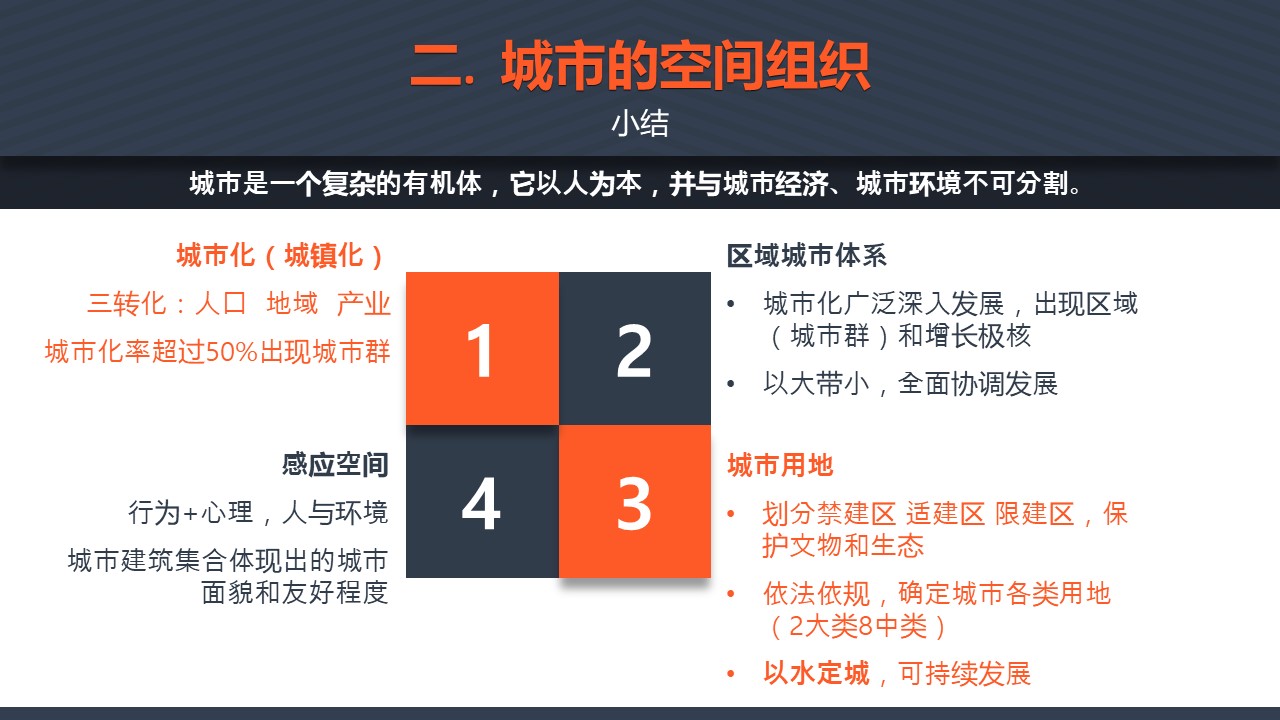 二. 城市的空间组织

小结

城市是一个复杂的有机体，它以人为本，并与城市经济、城市环境不可分割。

城市化（城镇化）

三转化：人口 地域 产业

城市化率超过50%出现城市群

1

2

区域城市体系

• 城市化广泛深入发展，出现区域（城市群）和增长极核

• 以大带小，全面协调发展

感应空间

行为+心理，人与环境

城市建筑集合体现出的城市面貌和友好程度

4

3

城市用地

• 划分禁建区 适建区 限建区，保护文物和生态

• 依法依规，确定城市各类用地（2大类8中类）

• 以水定城，可持续发展